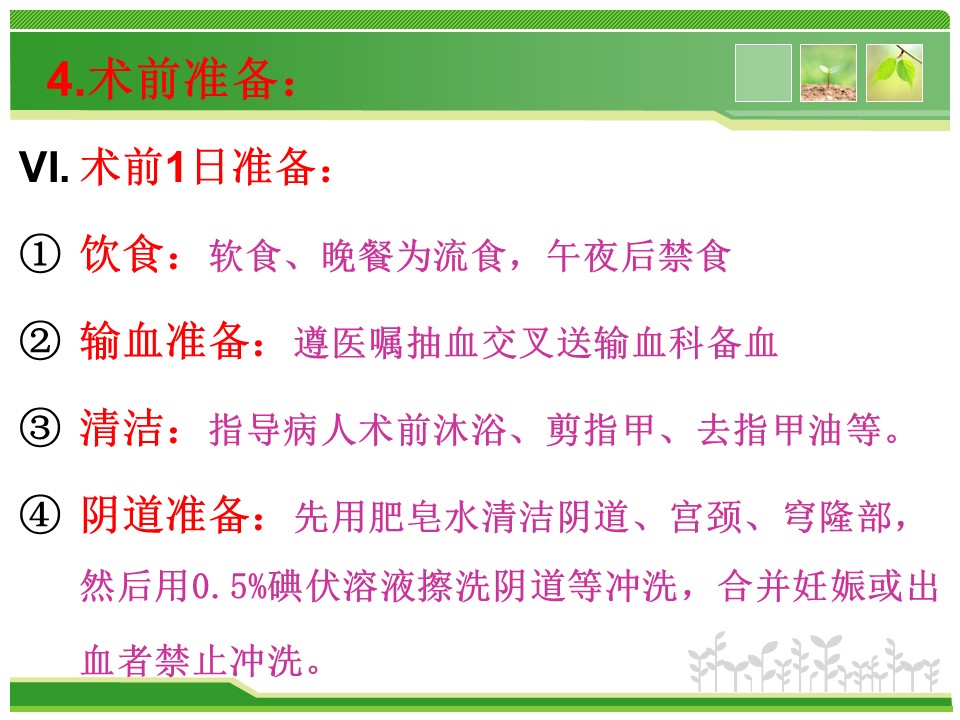 4.术前准备：

VI. 术前1日准备：

① 饮食：软食、晚餐为流食，午夜后禁食

② 输血准备：遵医嘱抽血交叉送输血科备血

③ 清洁：指导病人术前沐浴、剪指甲、去指甲油等。

④ 阴道准备：先用肥皂水清洁阴道、宫颈、穹隆部，然后用0.5%碘伏溶液擦洗阴道等冲洗，合并妊娠或出血者禁止冲洗。